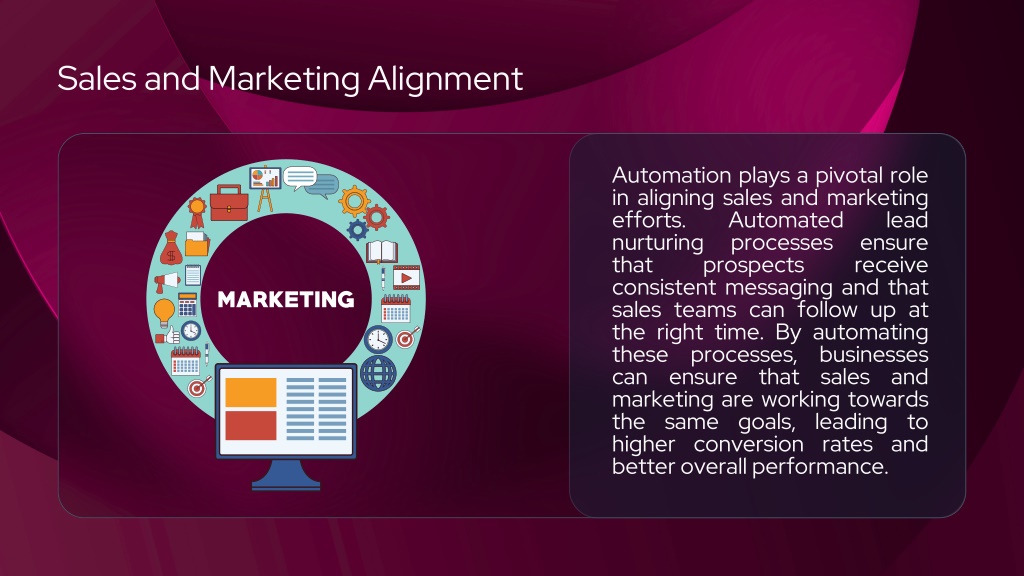 Sales and Marketing Alignment

MARKETING

Automation plays a pivotal role in aligning sales and marketing efforts. Automated lead nurturing processes ensure that prospects receive consistent messaging and that sales teams can follow up at the right time. By automating these processes, businesses can ensure that sales and marketing are working towards the same goals, leading to higher conversion rates and better overall performance.